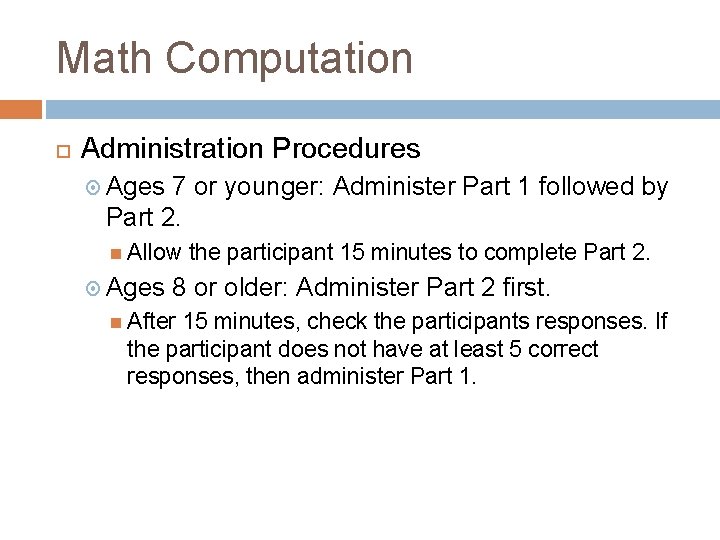 Math Computation

Administration Procedures

Ages 7 or younger: Administer Part 1 followed by Part 2.

Allow the participant 15 minutes to complete Part 2.

Ages 8 or older: Administer Part 2 first.

After 15 minutes, check the participants responses. If the participant does not have at least 5 correct responses, then administer Part 1.